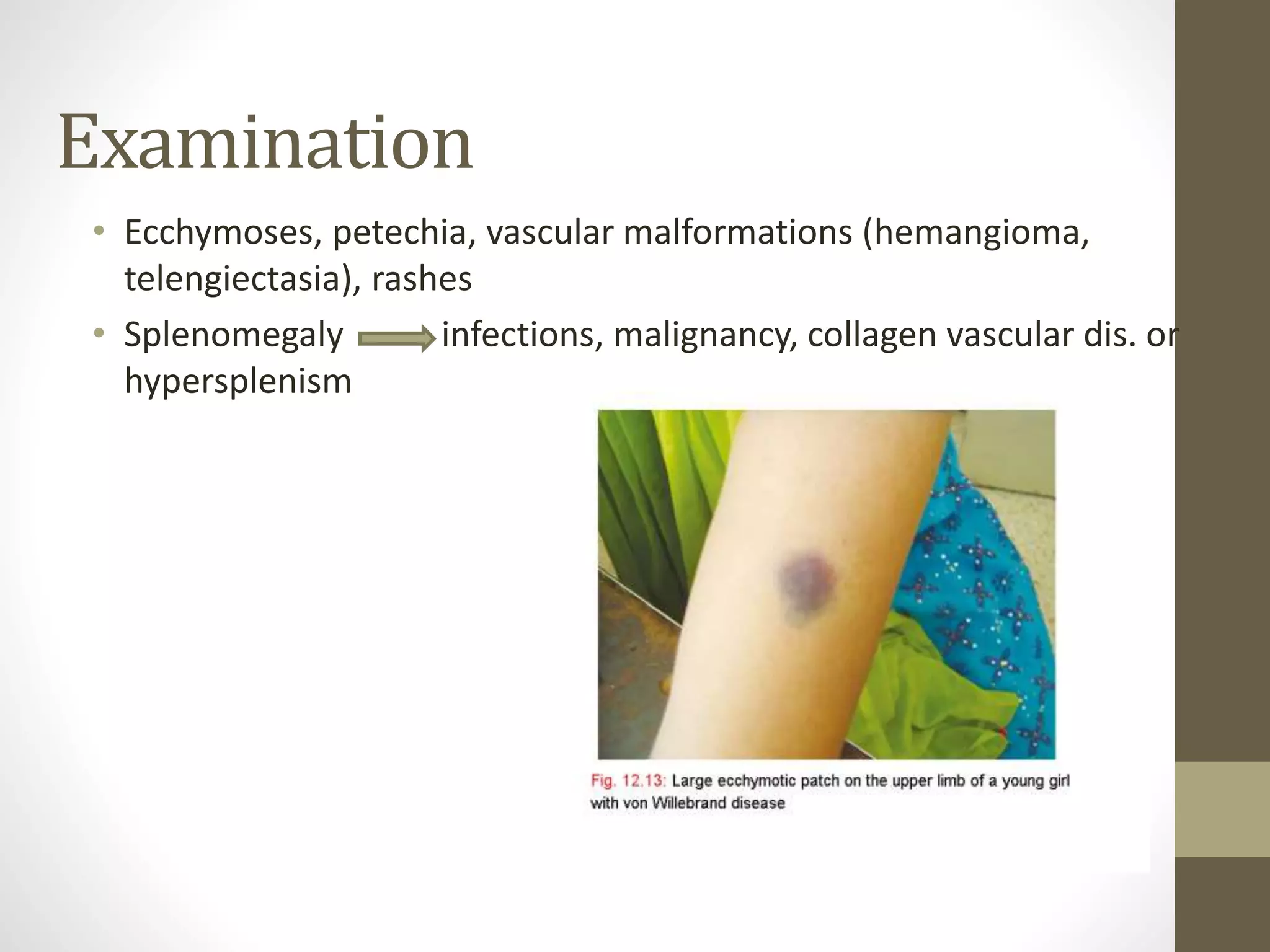 Examination

• Ecchymoses, petechia, vascular malformations (hemangioma, telengiectasia), rashes

• Splenomegaly → infections, malignancy, collagen vascular dis. or hypersplenism

Fig. 12.13: Large ecchymotic patch on the upper limb of a young girl with von Willebrand disease